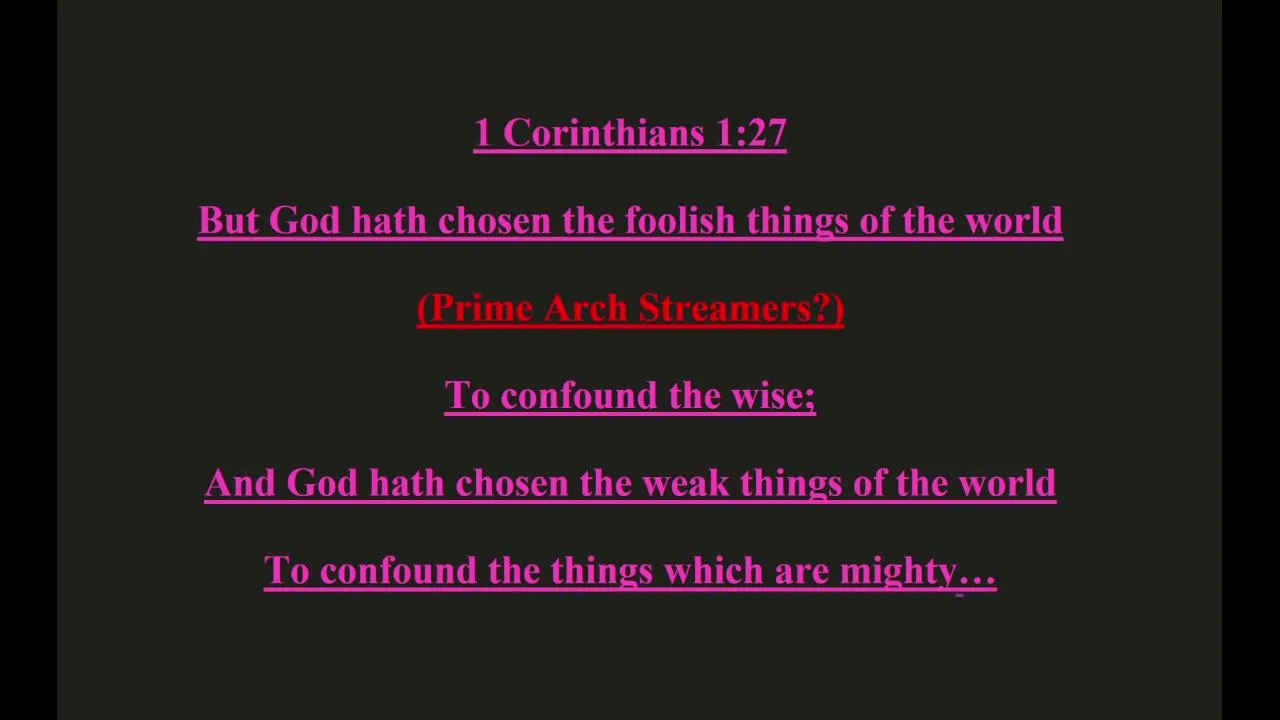 1 Corinthians 1:27

But God hath chosen the foolish things of the world

(Prime Arch Streamers?)

To confound the wise;

And God hath chosen the weak things of the world

To confound the things which are mighty…